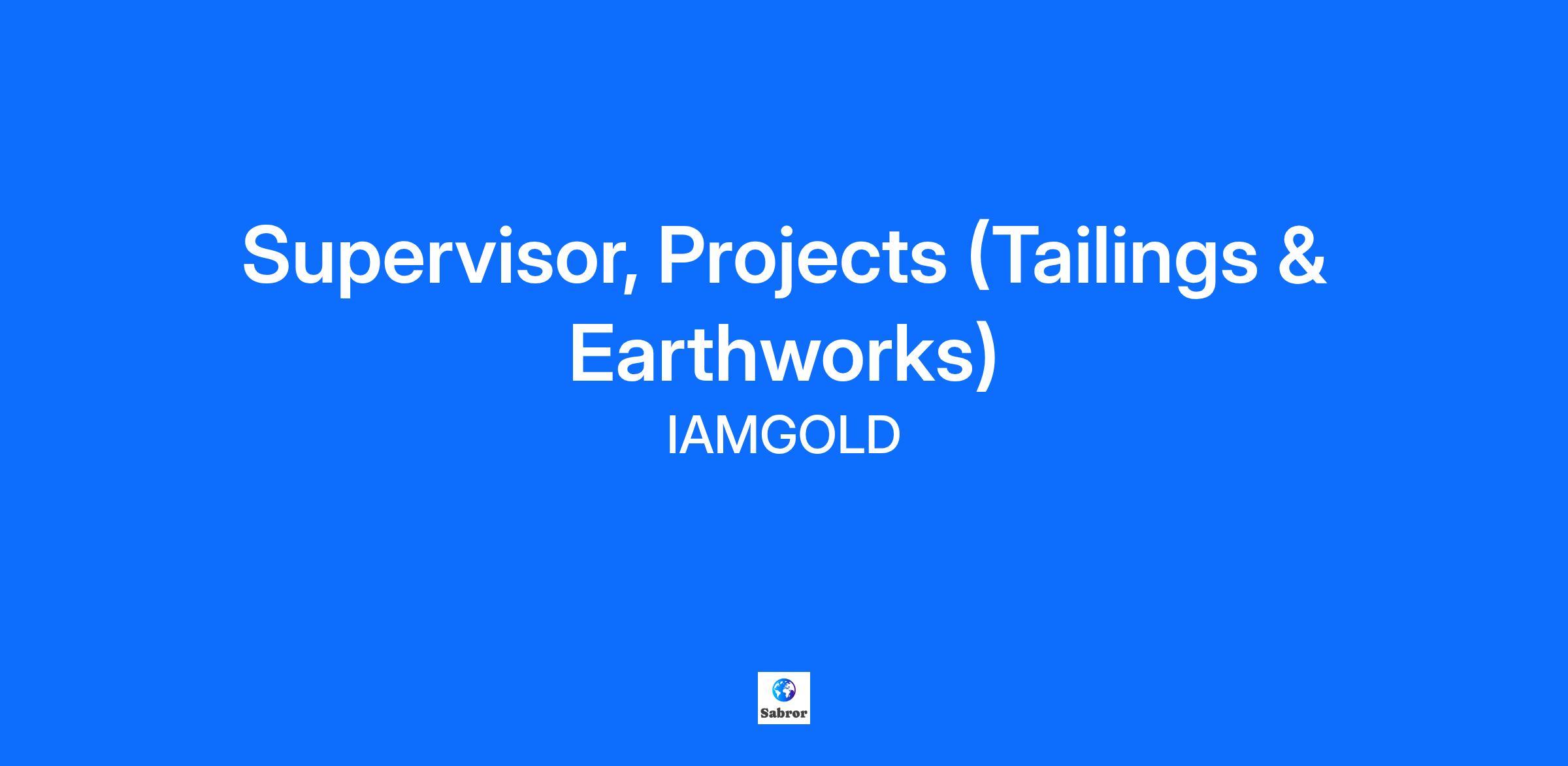 Supervisor, Projects (Tailings & Earthworks)
IAMGOLD

Sabror